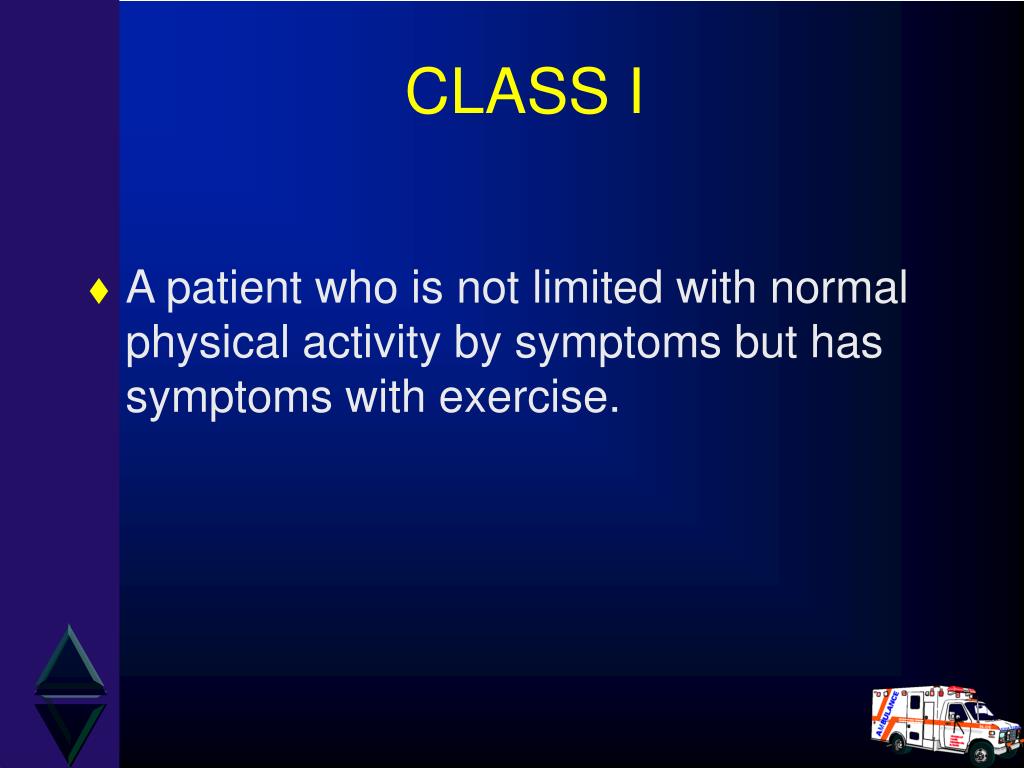 CLASS I

♦ A patient who is not limited with normal physical activity by symptoms but has symptoms with exercise.

AMBULANCE